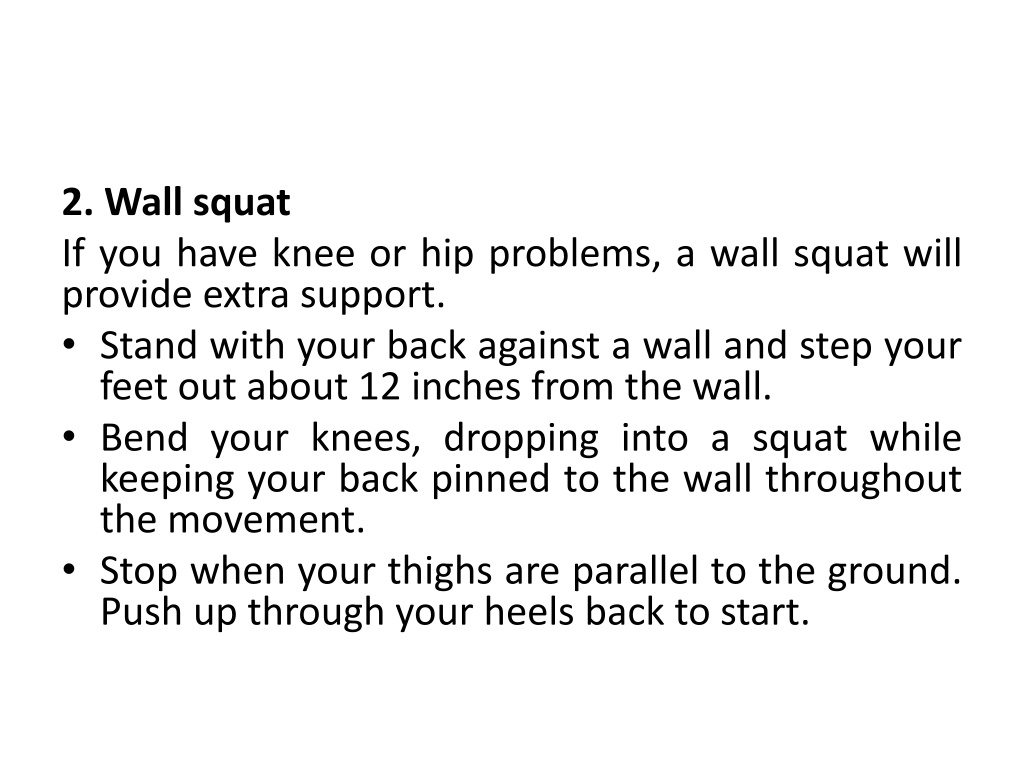 2. Wall squat

If you have knee or hip problems, a wall squat will provide extra support.

• Stand with your back against a wall and step your feet out about 12 inches from the wall.
• Bend your knees, dropping into a squat while keeping your back pinned to the wall throughout the movement.
• Stop when your thighs are parallel to the ground. Push up through your heels back to start.